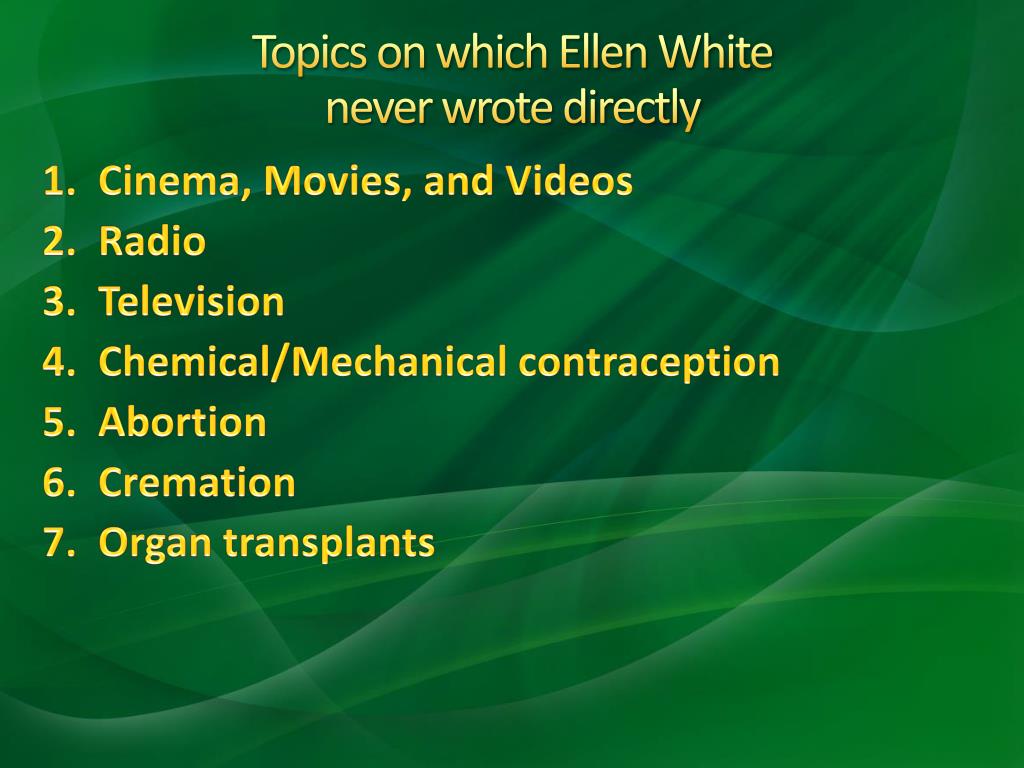 Topics on which Ellen White never wrote directly

1. Cinema, Movies, and Videos
2. Radio
3. Television
4. Chemical/Mechanical contraception
5. Abortion
6. Cremation
7. Organ transplants